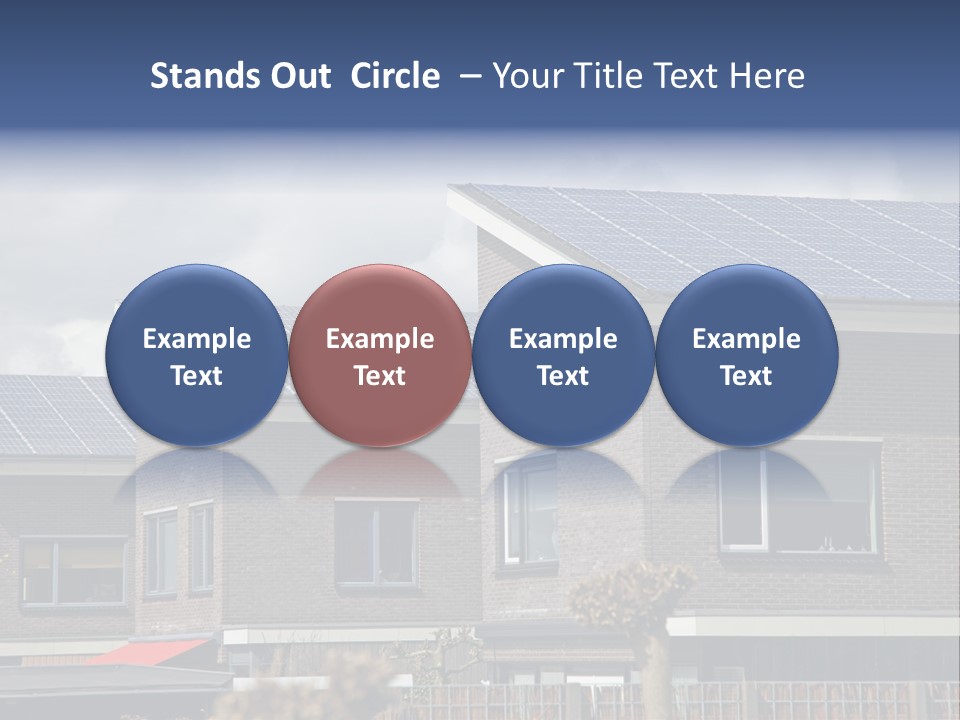 Stands Out Circle – Your Title Text Here

Example Text

Example Text

Example Text

Example Text